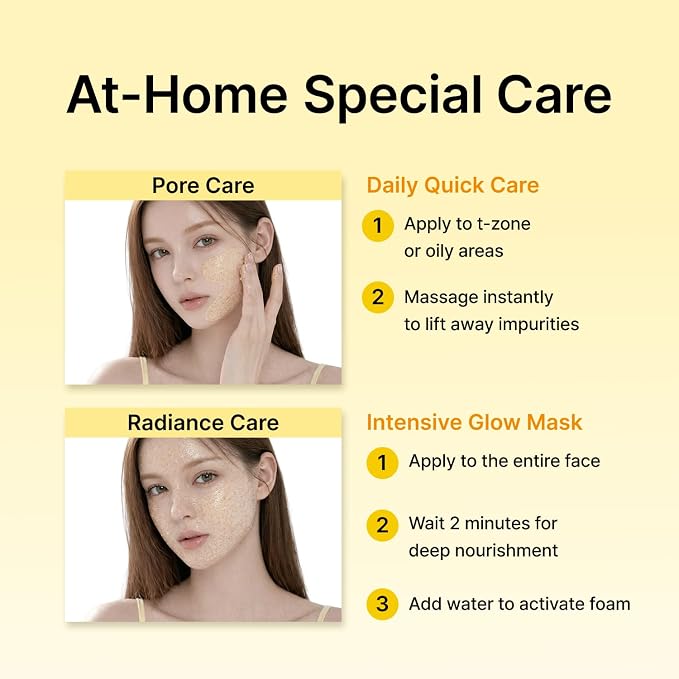 At-Home Special Care

Pore Care

Daily Quick Care

1 Apply to t-zone or oily areas

2 Massage instantly to lift away impurities

Radiance Care

Intensive Glow Mask

1 Apply to the entire face

2 Wait 2 minutes for deep nourishment

3 Add water to activate foam